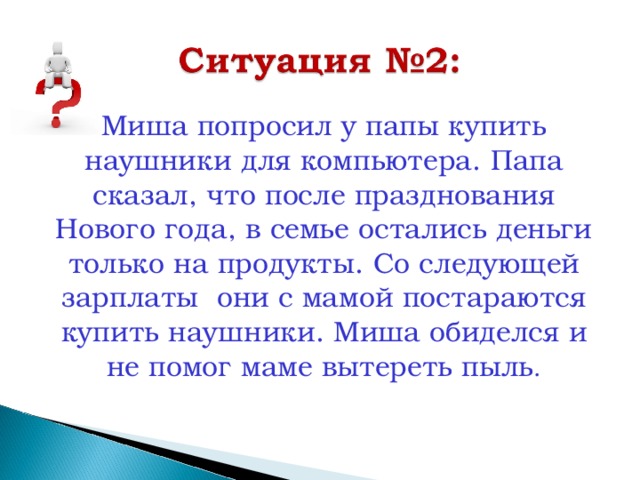 Ситуация №2:

Миша попросил у папы купить наушники для компьютера. Папа сказал, что после празднования Нового года, в семье остались деньги только на продукты. Со следующей зарплаты  они с мамой постараются купить наушники. Миша обиделся и не помог маме вытереть пыль.